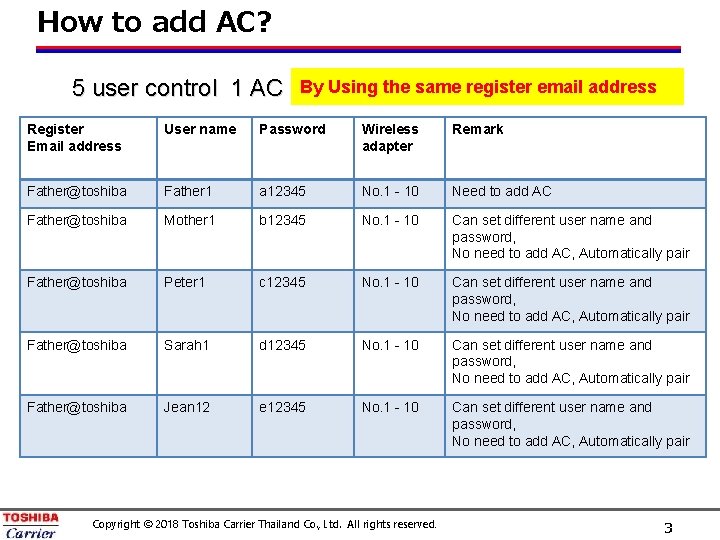 How to add AC?

5 user control 1 AC By Using the same register email address

| Register Email address | User name | Password | Wireless adapter | Remark |
|---|---|---|---|---|
| Father@toshiba | Father1 | a12345 | No.1 - 10 | Need to add AC |
| Father@toshiba | Mother1 | b12345 | No.1 - 10 | Can set different user name and password, No need to add AC, Automatically pair |
| Father@toshiba | Peter1 | c12345 | No.1 - 10 | Can set different user name and password, No need to add AC, Automatically pair |
| Father@toshiba | Sarah1 | d12345 | No.1 - 10 | Can set different user name and password, No need to add AC, Automatically pair |
| Father@toshiba | Jean12 | e12345 | No.1 - 10 | Can set different user name and password, No need to add AC, Automatically pair |

TOSHIBA Carrier

Copyright © 2018 Toshiba Carrier Thailand Co., Ltd. All rights reserved.

3